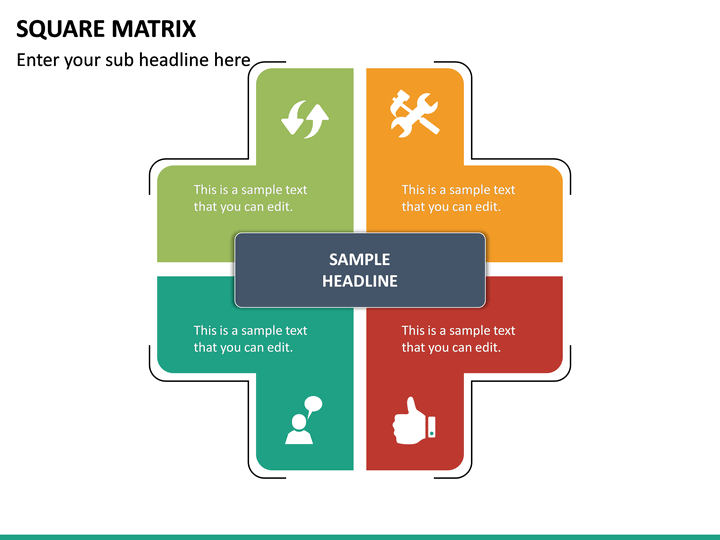 SQUARE MATRIX

Enter your sub headline here

This is a sample text that you can edit.

This is a sample text that you can edit.

SAMPLE HEADLINE

This is a sample text that you can edit.

This is a sample text that you can edit.